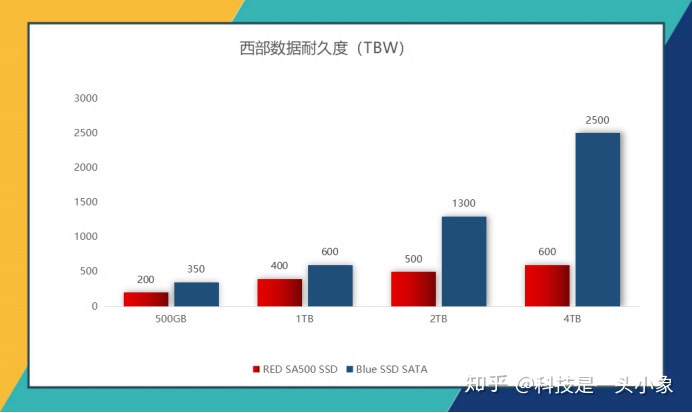 西部数据耐久度（TBW）

3000
2500
2000
1500
1000
500
0

200
350
400
600
500
1300
600
2500

500GB
1TB
2TB
4TB

RED SA500 SSD
Blue SSD SATA

知乎 @科技是一头小象